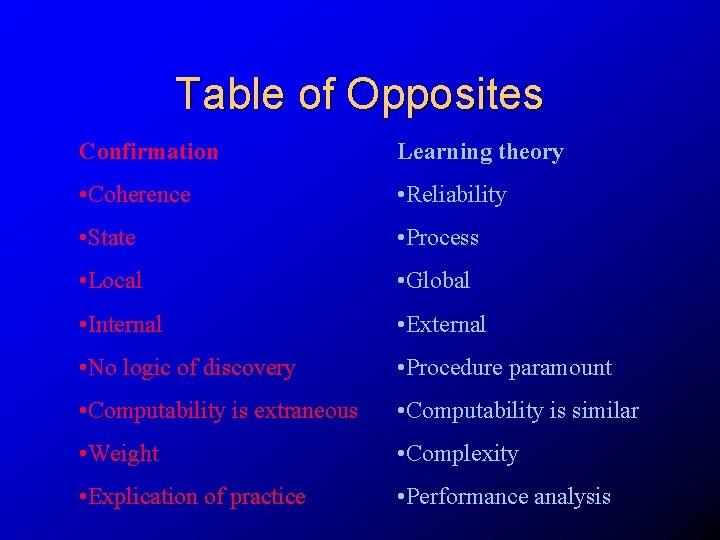 Table of Opposites

Confirmation

•Coherence

•State

•Local

•Internal

•No logic of discovery

•Computability is extraneous

•Weight

•Explication of practice

Learning theory

•Reliability

•Process

•Global

•External

•Procedure paramount

•Computability is similar

•Complexity

•Performance analysis